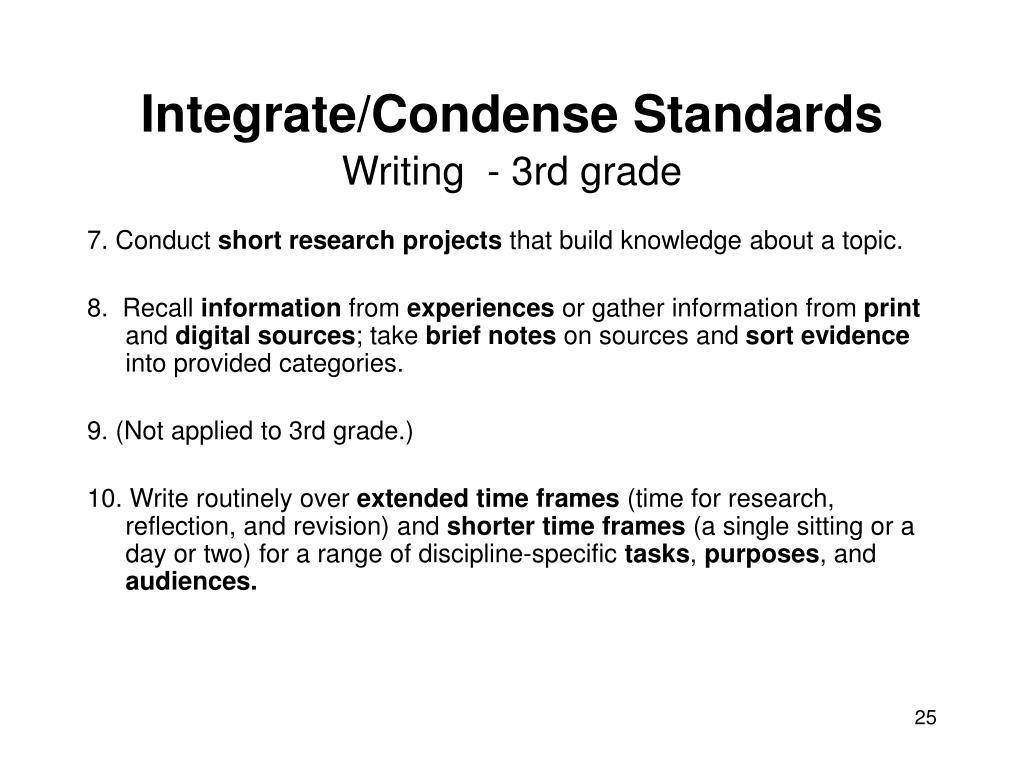 Integrate/Condense Standards
Writing - 3rd grade

7. Conduct short research projects that build knowledge about a topic.

8. Recall information from experiences or gather information from print and digital sources; take brief notes on sources and sort evidence into provided categories.

9. (Not applied to 3rd grade.)

10. Write routinely over extended time frames (time for research, reflection, and revision) and shorter time frames (a single sitting or a day or two) for a range of discipline-specific tasks, purposes, and audiences.

25